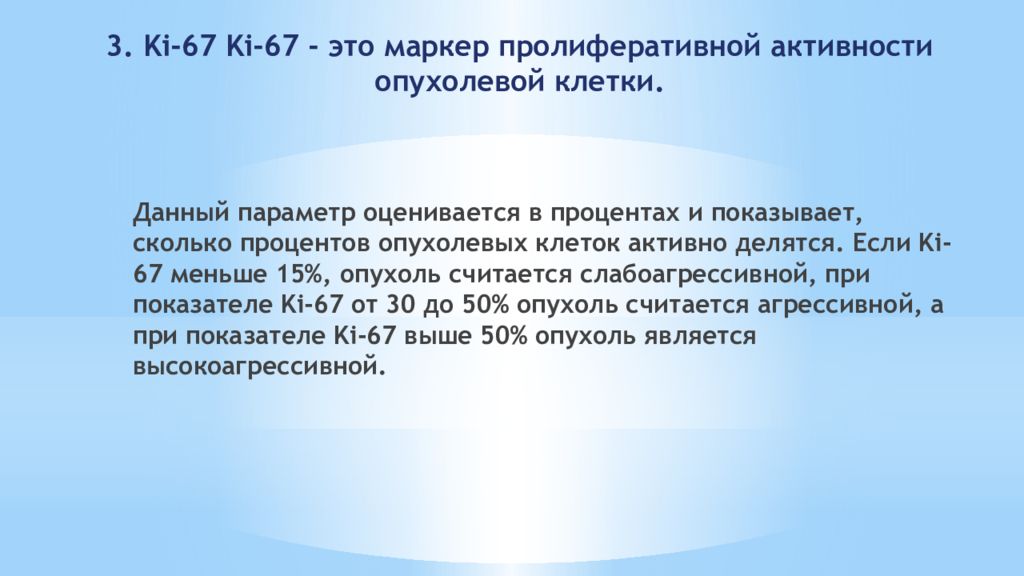 3. Ki-67 Ki-67 - это маркер пролиферативной активности опухолевой клетки.

Данный параметр оценивается в процентах и показывает, сколько процентов опухолевых клеток активно делятся. Если Ki-67 меньше 15%, опухоль считается слабоагрессивной, при показателе Ki-67 от 30 до 50% опухоль считается агрессивной, а при показателе Ki-67 выше 50% опухоль является высокоагрессивной.